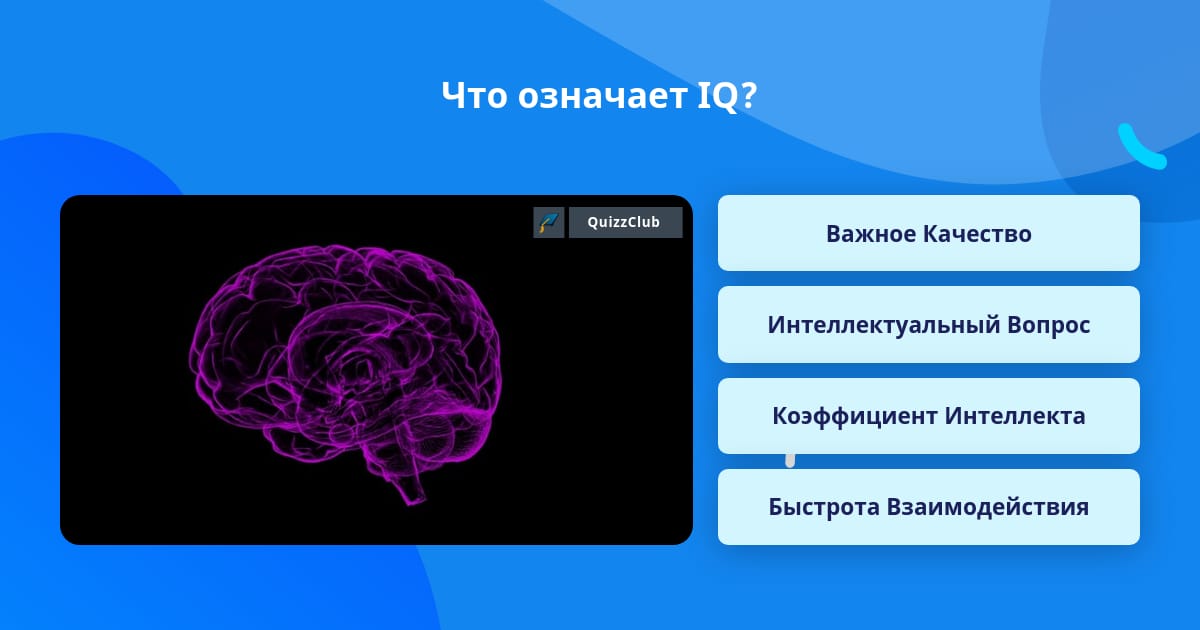 Что означает IQ?

QuizzClub

Важное Качество

Интеллектуальный Вопрос

Коэффициент Интеллекта

Быстрота Взаимодействия